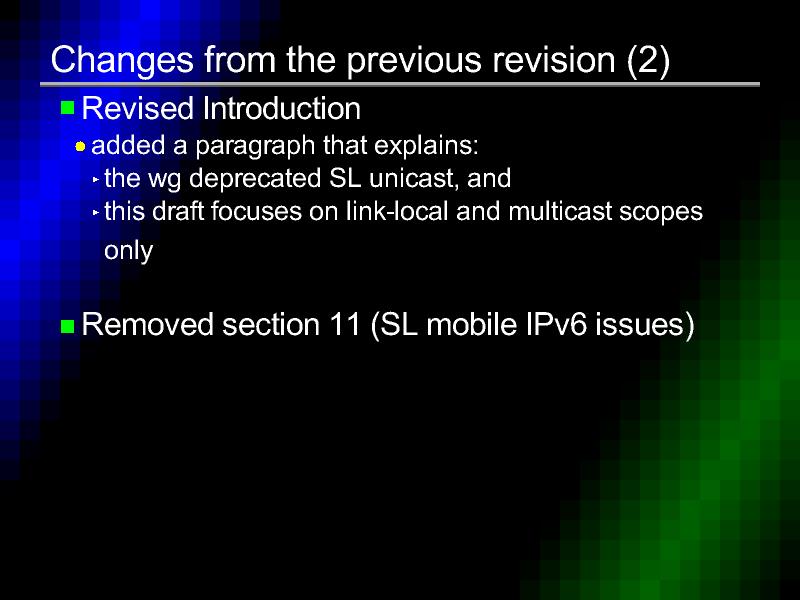 Changes from the previous revision (2)

Revised Introduction

added a paragraph that explains:

the wg deprecated SL unicast, and

this draft focuses on link-local and multicast scopes only

Removed section 11 (SL mobile IPv6 issues)